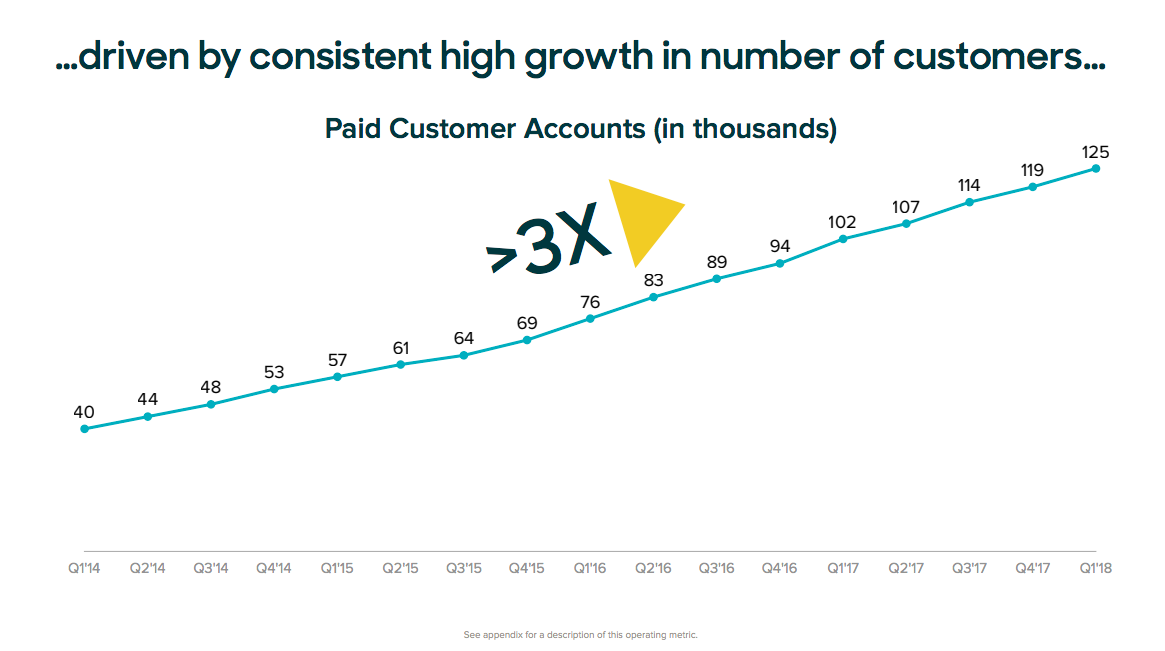 ...driven by consistent high growth in number of customers...

Paid Customer Accounts (in thousands)

>3X

40
44
48
53
57
61
64
69
76
83
89
94
102
107
114
119
125

Q1'14
Q2'14
Q3'14
Q4'14
Q1'15
Q2'15
Q3'15
Q4'15
Q1'16
Q2'16
Q3'16
Q4'16
Q1'17
Q2'17
Q3'17
Q4'17
Q1'18

See appendix for a description of this operating metric.